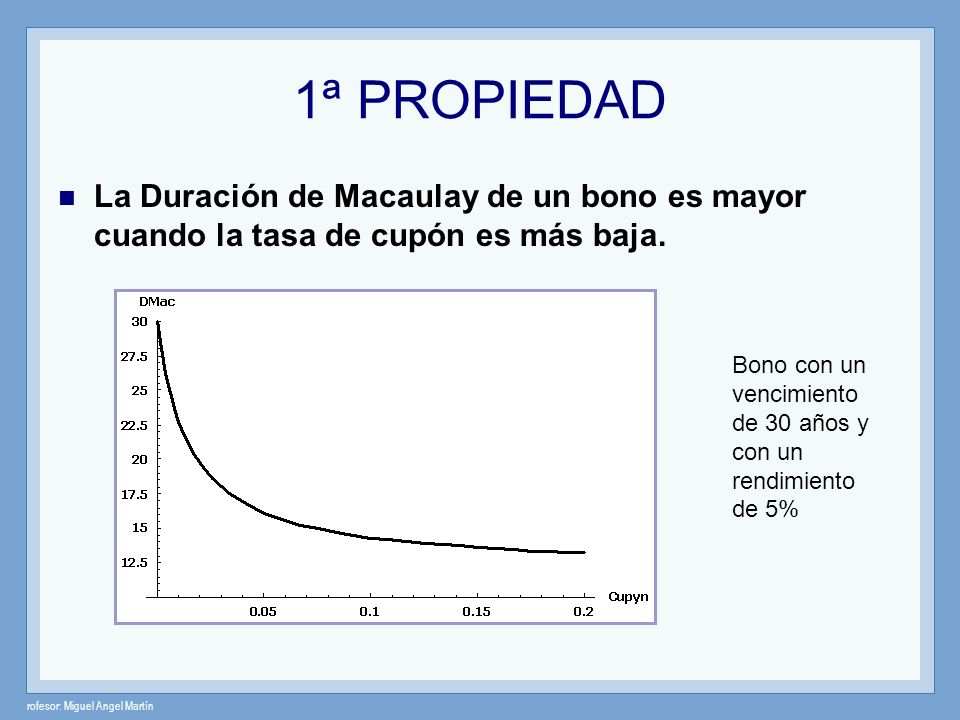 1ª PROPIEDAD

La Duración de Macaulay de un bono es mayor cuando la tasa de cupón es más baja.

DMac
30
27.5
25
22.5
20
17.5
15
12.5
0.05
0.1
0.15
0.2
Cupyn

Bono con un vencimiento de 30 años y con un rendimiento de 5%

rofesor: Miguel Angel Martín